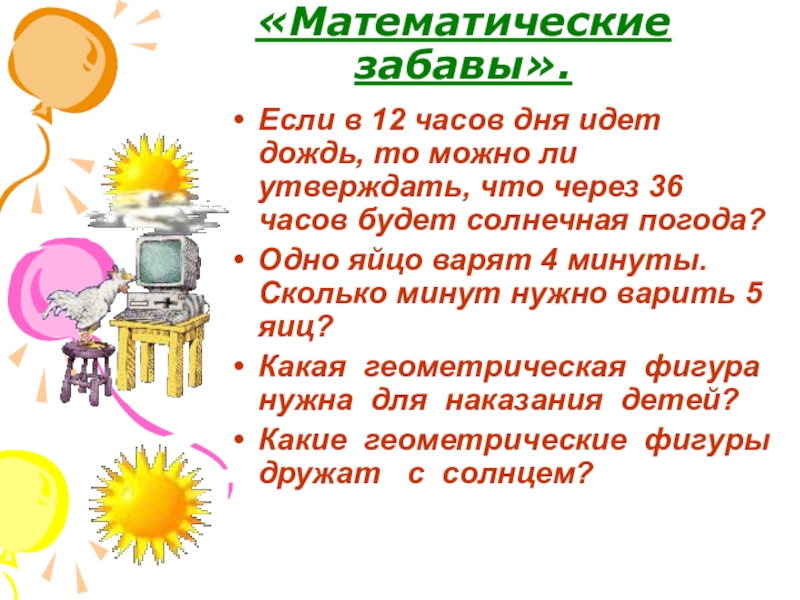 «Математические забавы».

• Если в 12 часов дня идет дождь, то можно ли утверждать, что через 36 часов будет солнечная погода?
• Одно яйцо варят 4 минуты. Сколько минут нужно варить 5 яиц?
• Какая геометрическая фигура нужна для наказания детей?
• Какие геометрические фигуры дружат с солнцем?